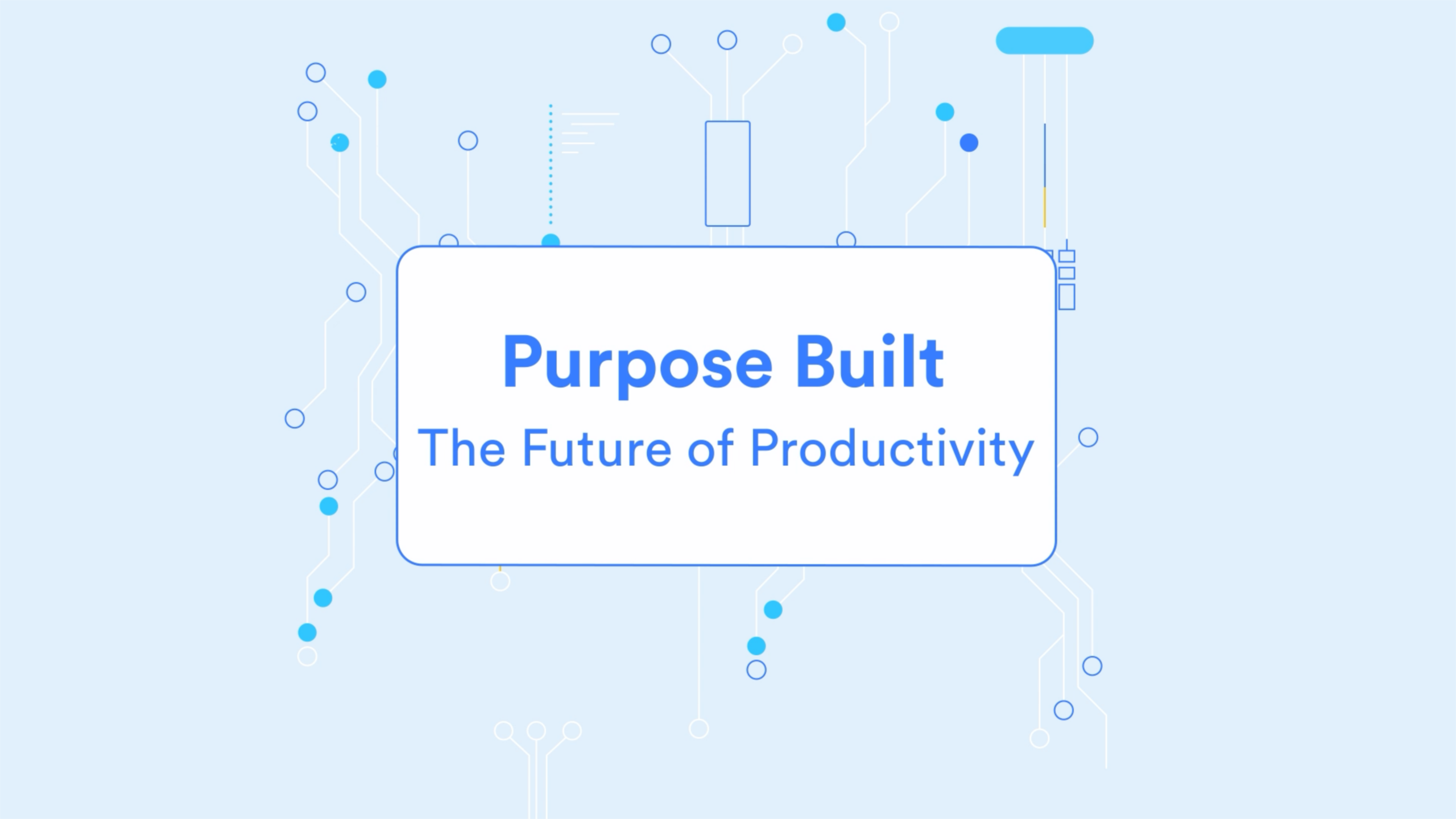 Purpose Built
The Future of Productivity